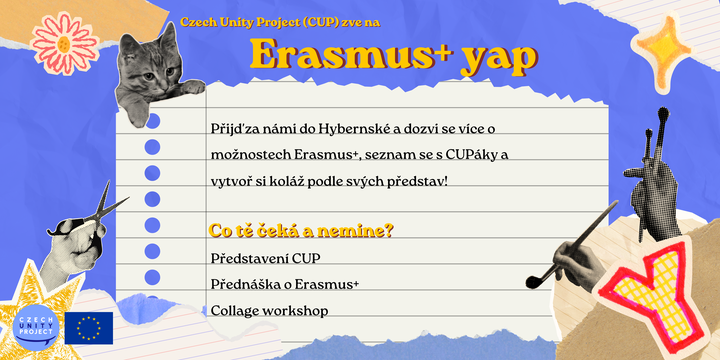 Czech Unity Project (CUP) zve na

Erasmus+ yap

Přijď za námi do Hybernské a dozvi se více o možnostech Erasmus+, seznam se s CUPáky a vytvoř si koláž podle svých představ!

Co tě čeká a nemine?

Představení CUP

Přednáška o Erasmus+

Collage workshop

CZECH UNITY PROJECT